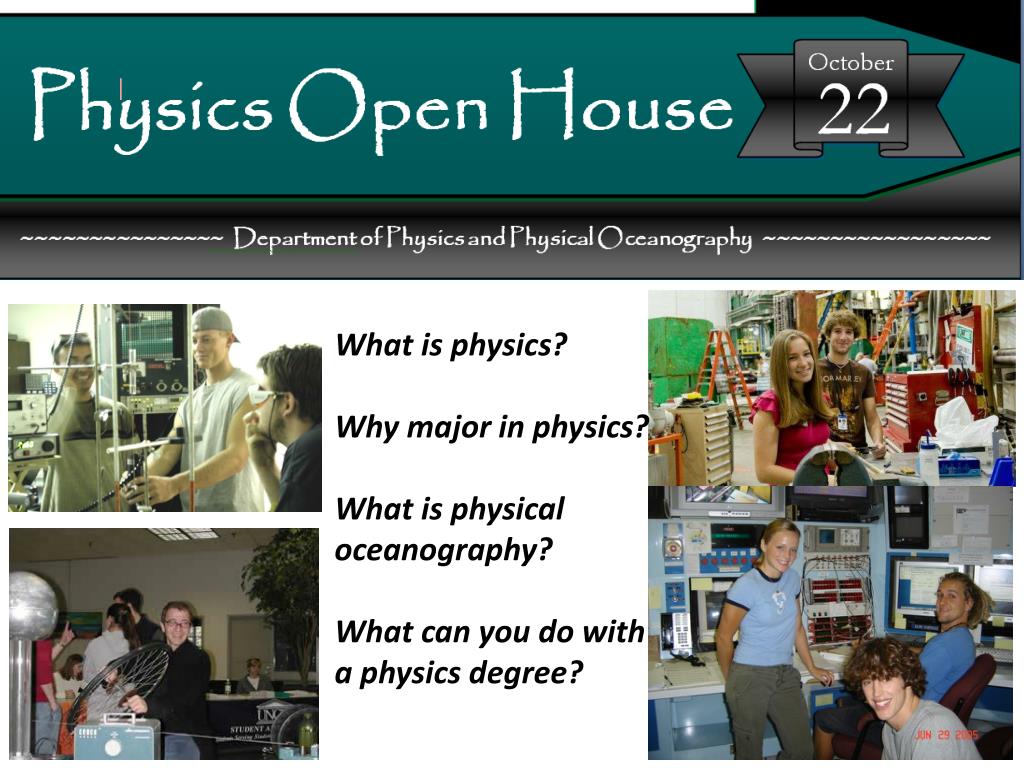 Physics Open House

October
22

~~~~~~~~~~~~~~~ Department of Physics and Physical Oceanography ~~~~~~~~~~~~~~~~~

What is physics?

Why major in physics?

What is physical oceanography?

What can you do with a physics degree?

JUN 29 2005